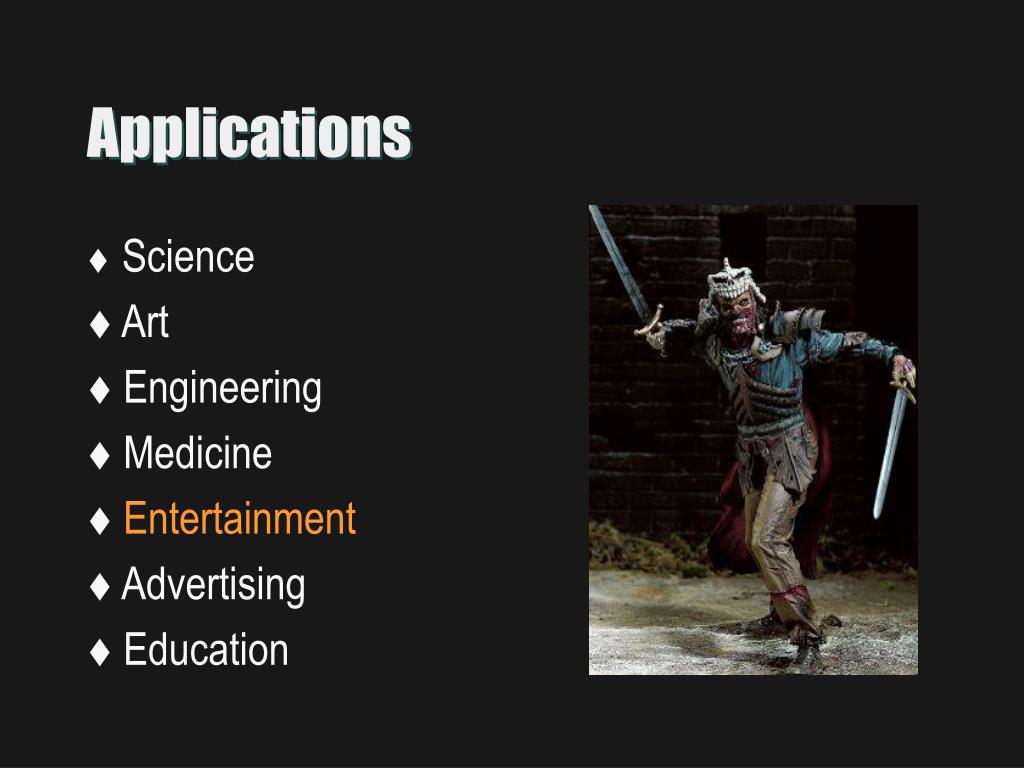 Applications

♦ Science
♦ Art
♦ Engineering
♦ Medicine
♦ Entertainment
♦ Advertising
♦ Education